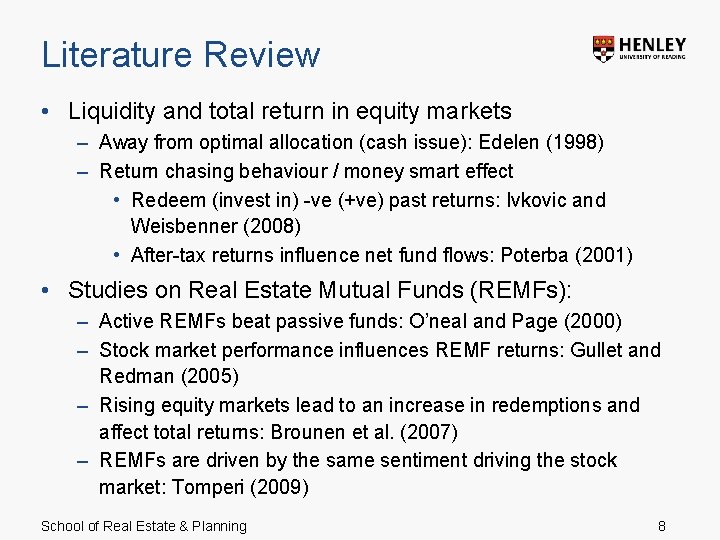 Literature Review

HENLEY
UNIVERSITY OF READING

• Liquidity and total return in equity markets
– Away from optimal allocation (cash issue): Edelen (1998)
– Return chasing behaviour / money smart effect
• Redeem (invest in) -ve (+ve) past returns: Ivkovic and Weisbenner (2008)
• After-tax returns influence net fund flows: Poterba (2001)

• Studies on Real Estate Mutual Funds (REMFs):
– Active REMFs beat passive funds: O'neal and Page (2000)
– Stock market performance influences REMF returns: Gullet and Redman (2005)
– Rising equity markets lead to an increase in redemptions and affect total returns: Brounen et al. (2007)
– REMFs are driven by the same sentiment driving the stock market: Tomperi (2009)

School of Real Estate & Planning

8